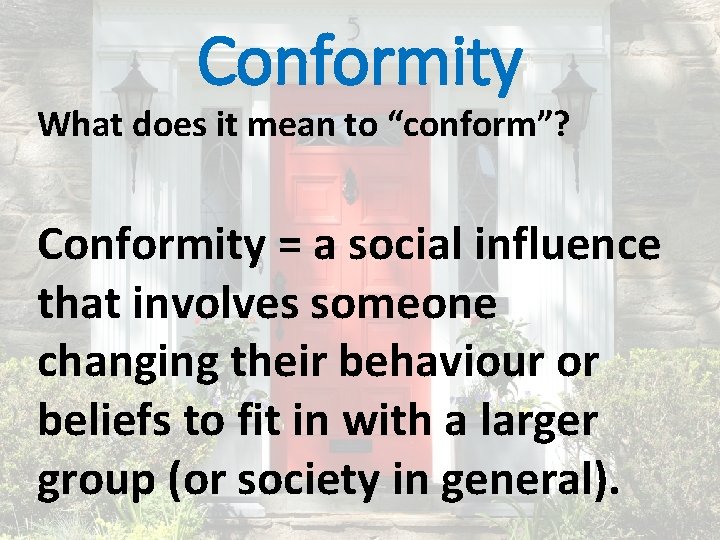 5

Conformity

What does it mean to “conform”?

Conformity = a social influence that involves someone changing their behaviour or beliefs to fit in with a larger group (or society in general).